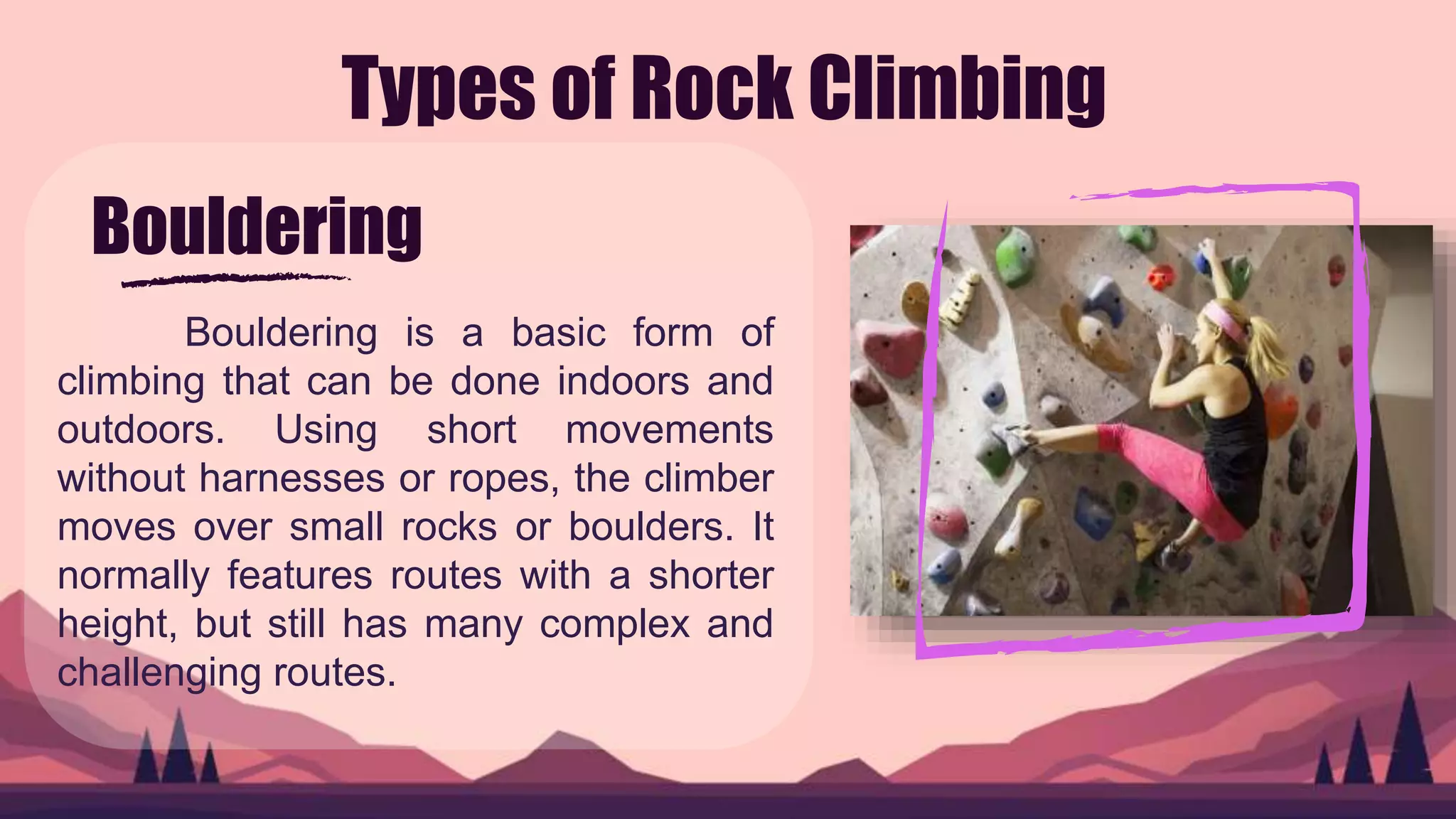 Types of Rock Climbing

Bouldering

Bouldering is a basic form of climbing that can be done indoors and outdoors. Using short movements without harnesses or ropes, the climber moves over small rocks or boulders. It normally features routes with a shorter height, but still has many complex and challenging routes.